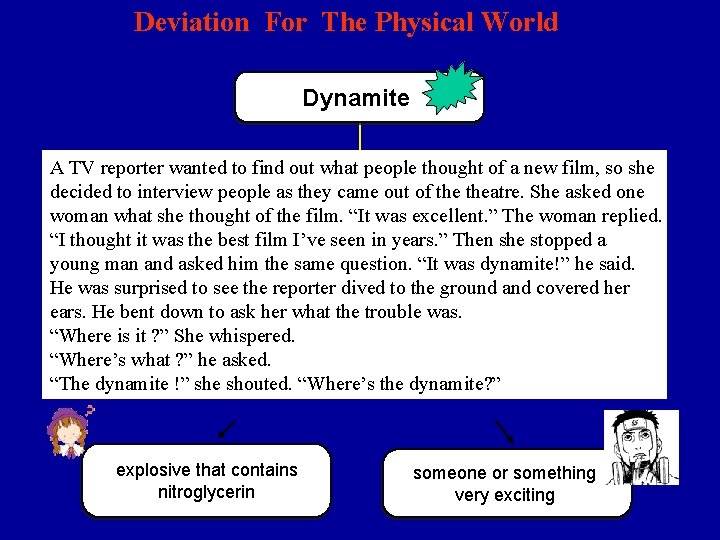 Deviation For The Physical World

Dynamite

A TV reporter wanted to find out what people thought of a new film, so she decided to interview people as they came out of the theatre. She asked one woman what she thought of the film. “It was excellent.” The woman replied. “I thought it was the best film I’ve seen in years.” Then she stopped a young man and asked him the same question. “It was dynamite!” he said. He was surprised to see the reporter dived to the ground and covered her ears. He bent down to ask her what the trouble was.
“Where is it ?” She whispered.
“Where’s what ?” he asked.
“The dynamite !” she shouted. “Where’s the dynamite?”

explosive that contains nitroglycerin

someone or something very exciting